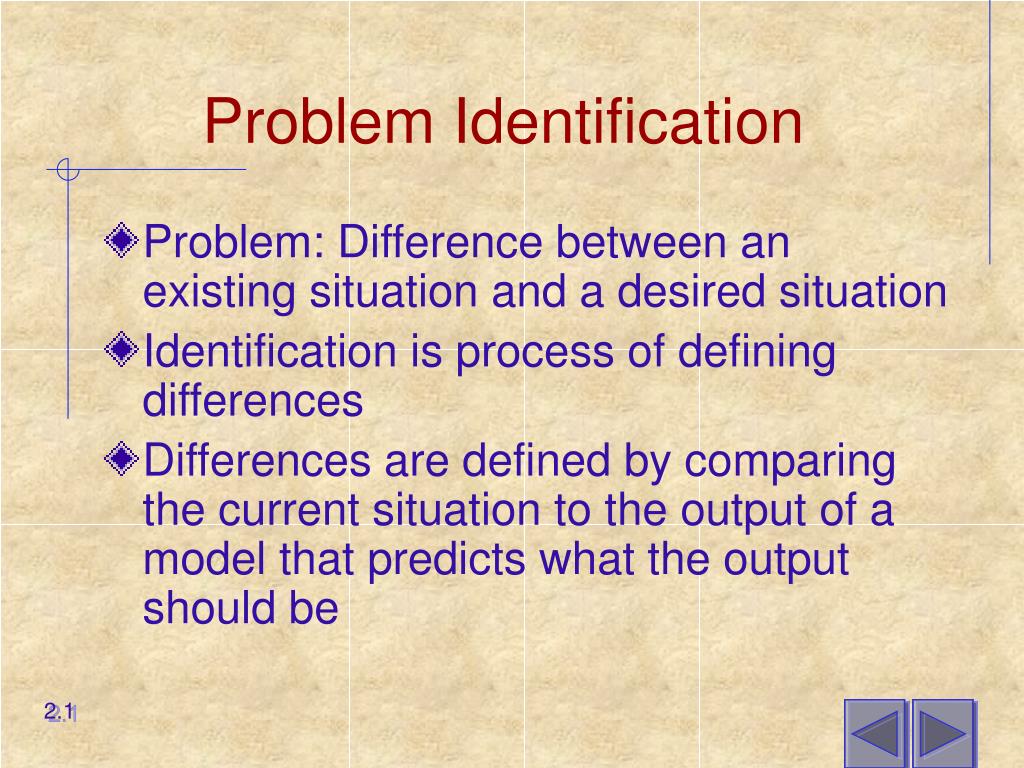 Problem Identification

Problem: Difference between an existing situation and a desired situation

Identification is process of defining differences

Differences are defined by comparing the current situation to the output of a model that predicts what the output should be

2.1